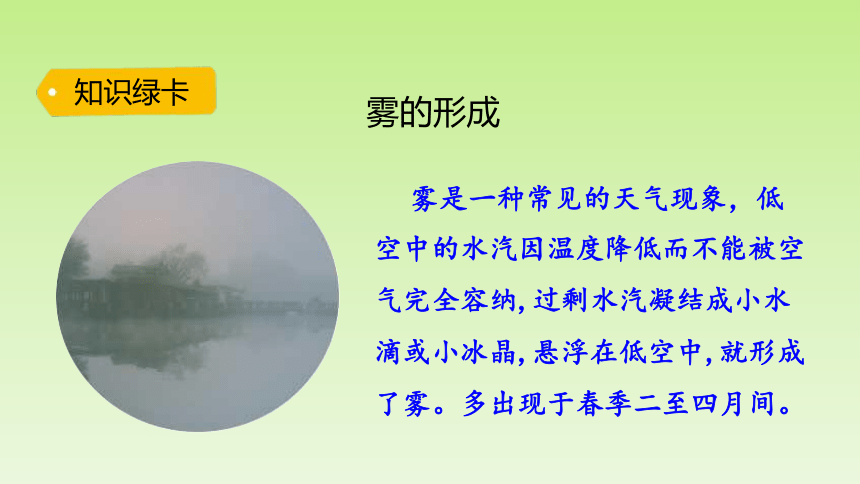 知识绿卡

雾的形成

雾是一种常见的天气现象，低空中的水汽因温度降低而不能被空气完全容纳，过剩水汽凝结成小水滴或小冰晶，悬浮在低空中，就形成了雾。多出现于春季二至四月间。